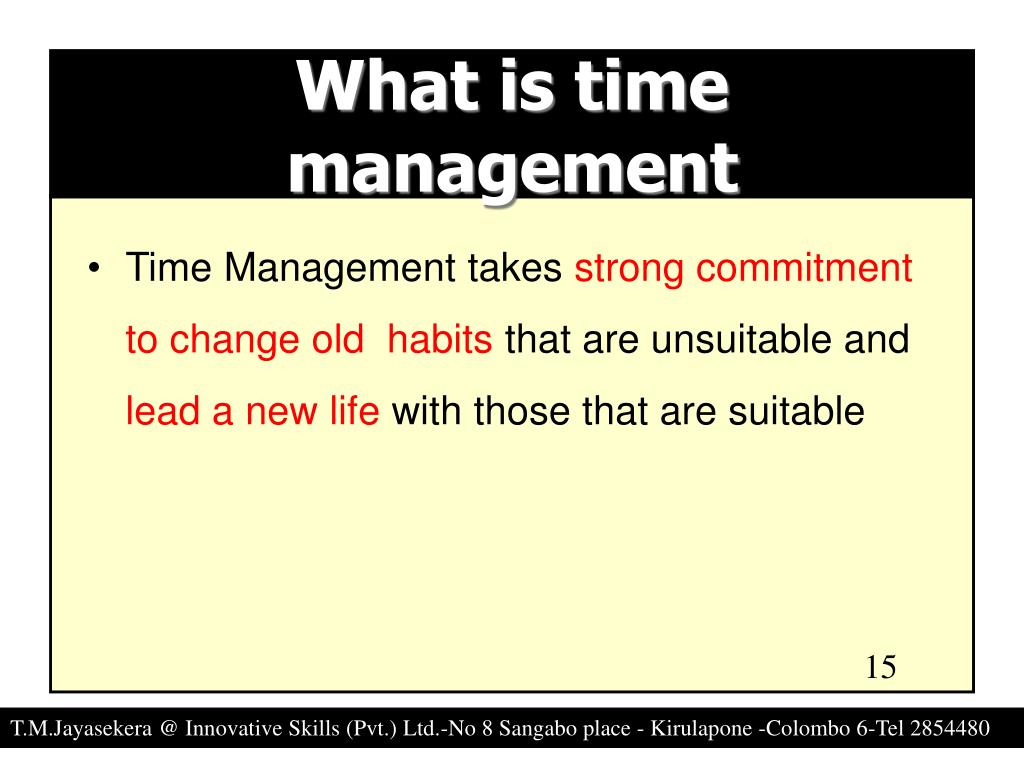 What is time management

• Time Management takes strong commitment to change old  habits that are unsuitable and lead a new life with those that are suitable

15

T.M.Jayasekera @ Innovative Skills (Pvt.) Ltd.-No 8 Sangabo place - Kirulapone -Colombo 6-Tel 2854480